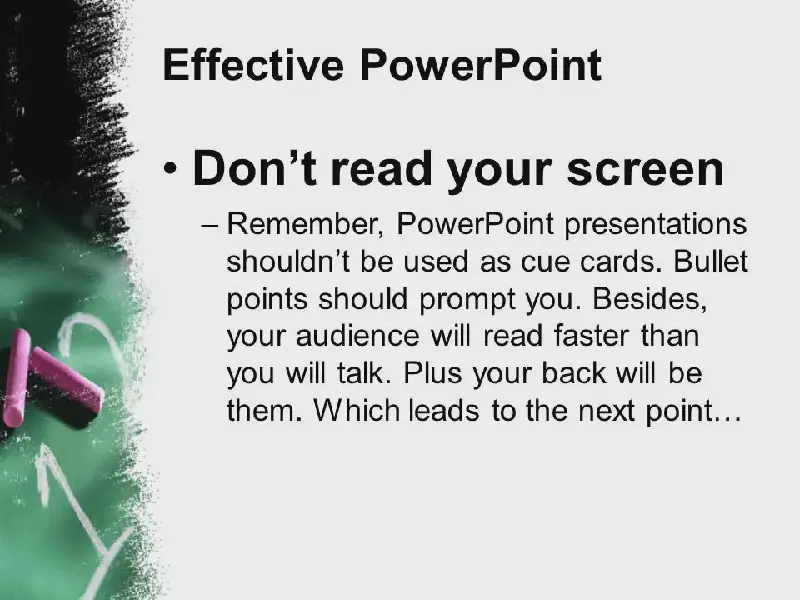 Effective PowerPoint

• Don’t read your screen

– Remember, PowerPoint presentations shouldn’t be used as cue cards. Bullet points should prompt you. Besides, your audience will read faster than you will talk. Plus your back will be them. Which leads to the next point…